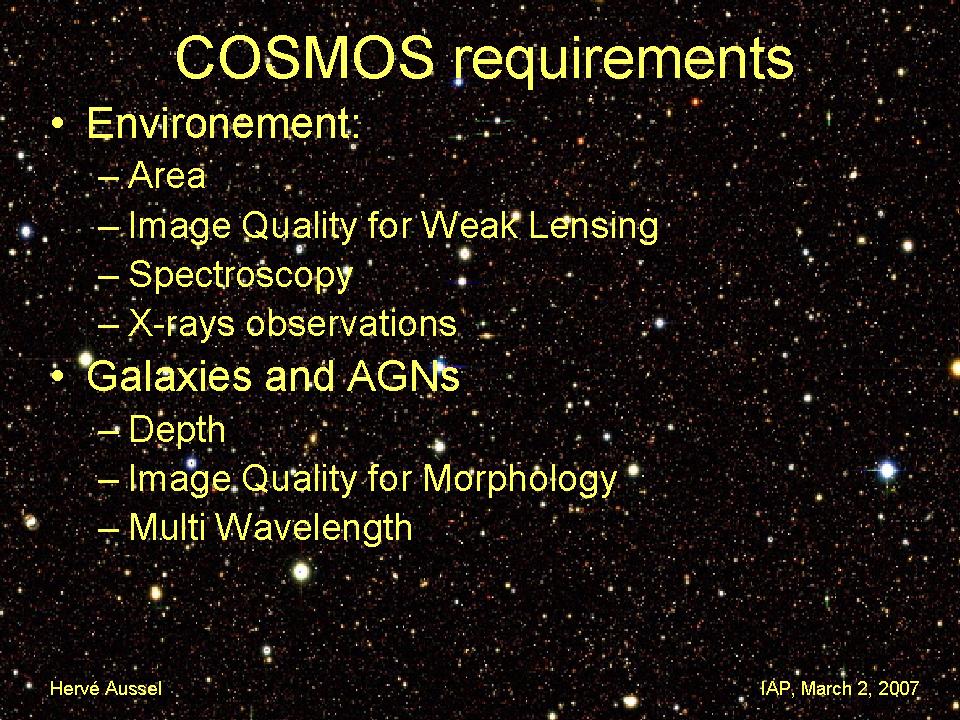 COSMOS requirements

• Environement:
– Area
– Image Quality for Weak Lensing
– Spectroscopy
– X-rays observations

• Galaxies and AGNs
– Depth
– Image Quality for Morphology
– Multi Wavelength

Hervé Aussel

IAP, March 2, 2007